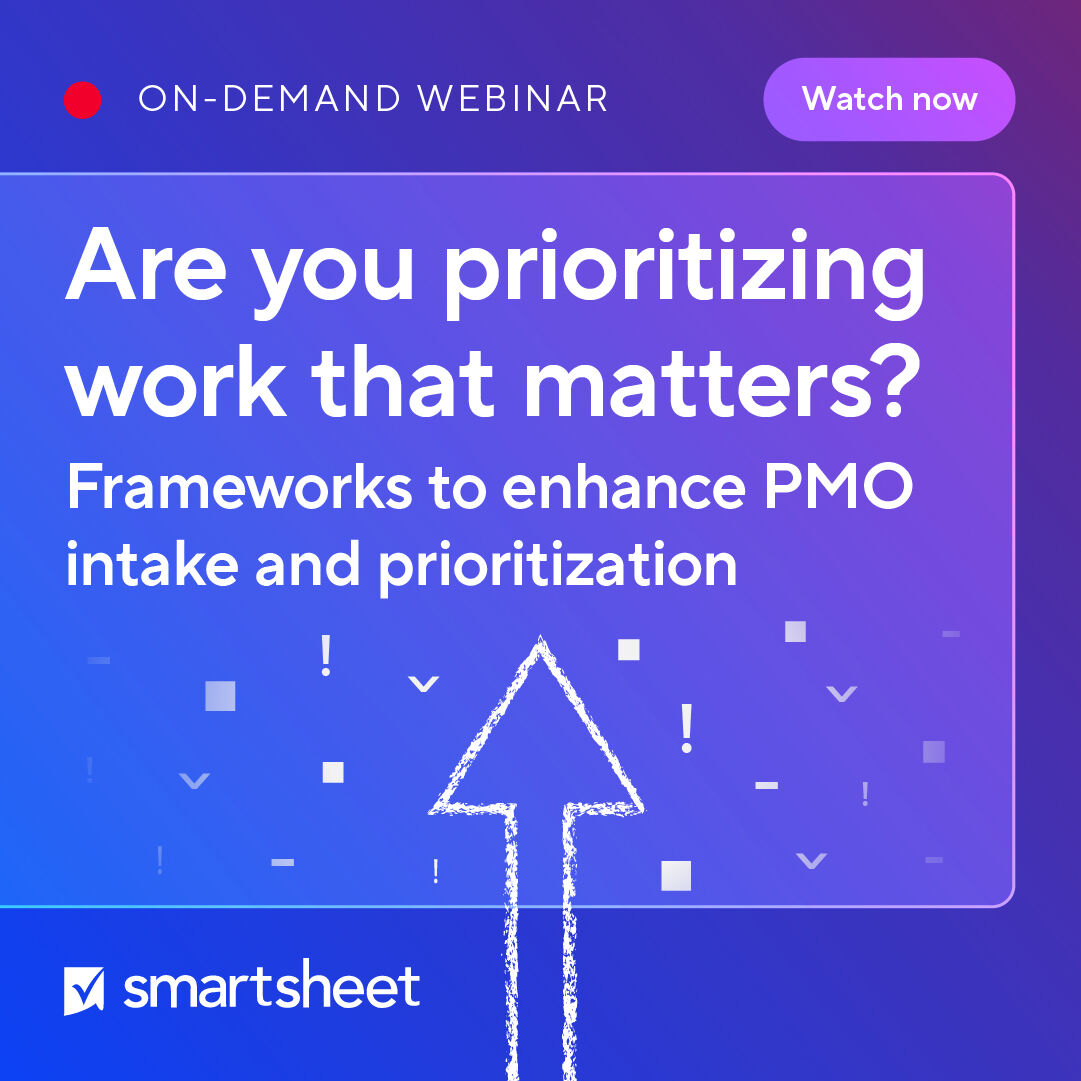 ON-DEMAND WEBINAR

Watch now

Are you prioritizing work that matters?

Frameworks to enhance PMO intake and prioritization

smartsheet